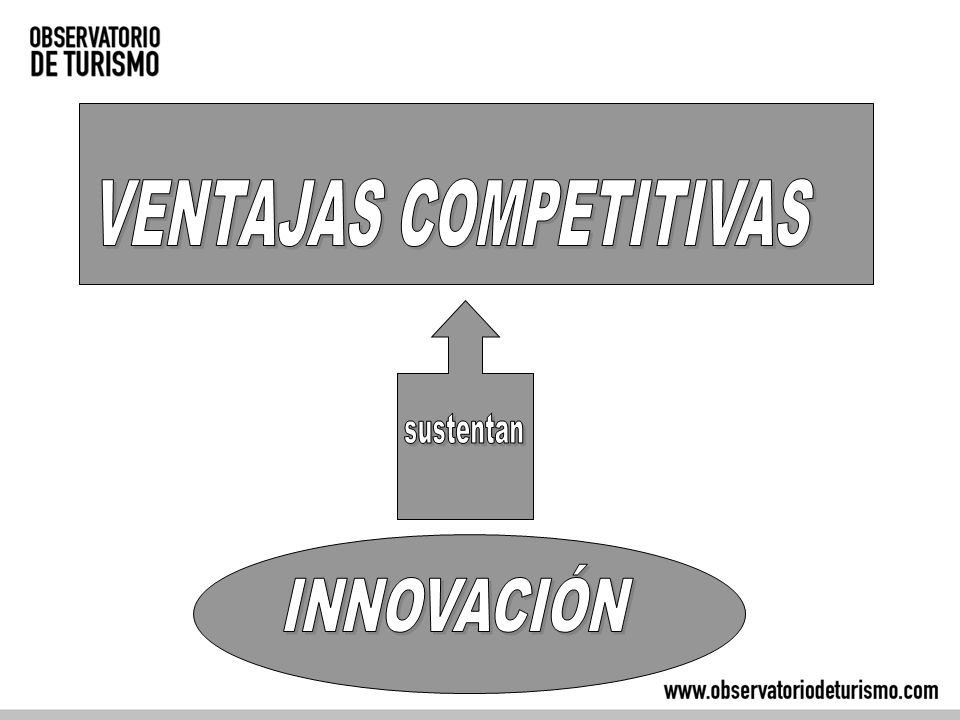 OBSERVATORIO
DE TURISMO

VENTAJAS COMPETITIVAS

sustentan

INNOVACIÓN

www.observatoriodeturismo.com